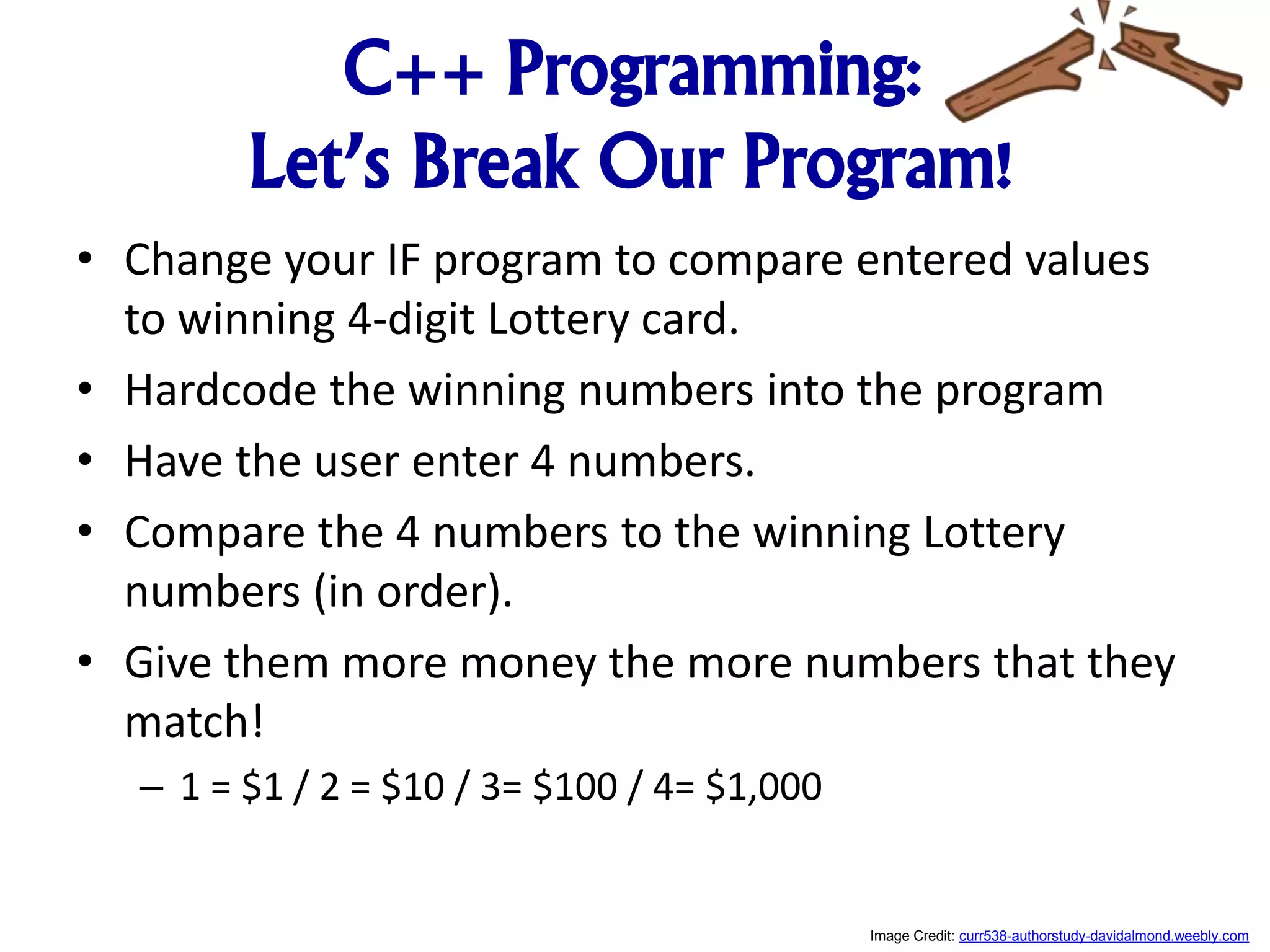 C++ Programming:
Let's Break Our Program!

• Change your IF program to compare entered values to winning 4-digit Lottery card.
• Hardcode the winning numbers into the program
• Have the user enter 4 numbers.
• Compare the 4 numbers to the winning Lottery numbers (in order).
• Give them more money the more numbers that they match!
– 1 = \$1 / 2 = \$10 / 3= \$100 / 4= \$1,000

Image Credit: curr538-authorstudy-davidalmond.weebly.com